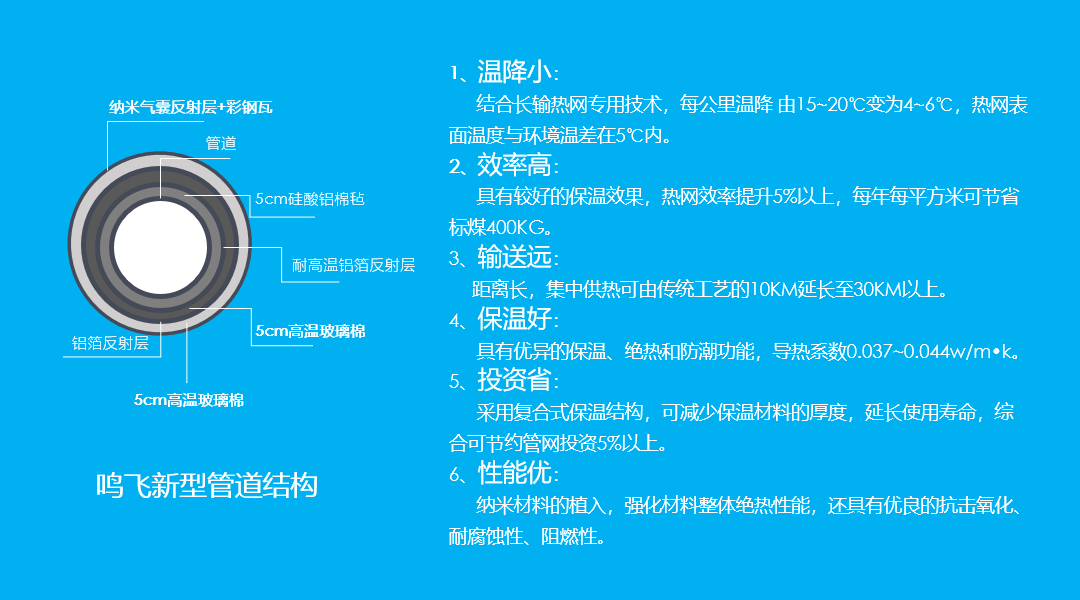 纳米气囊反射层+彩钢瓦

管道

5cm硅酸铝棉毡

耐高温铝箔反射层

5cm高温玻璃棉

铝箔反射层

5cm高温玻璃棉

鸣飞新型管道结构

1、温降小：

结合长输热网专用技术，每公里温降 由15~20℃变为4~6℃，热网表面温度与环境温差在5℃内。

2、效率高：

具有较好的保温效果，热网效率提升5%以上，每年每平方米可节省标煤400KG。

3、输送远：

距离长，集中供热可由传统工艺的10KM延长至30KM以上。

4、保温好：

具有优异的保温、绝热和防潮功能，导热系数0.037~0.044w/m•k。

5、投资省：

采用复合式保温结构，可减少保温材料的厚度，延长使用寿命，综合可节约管网投资5%以上。

6、性能优：

纳米材料的植入，强化材料整体绝热性能，还具有优良的抗击氧化、耐腐蚀性、阻燃性。